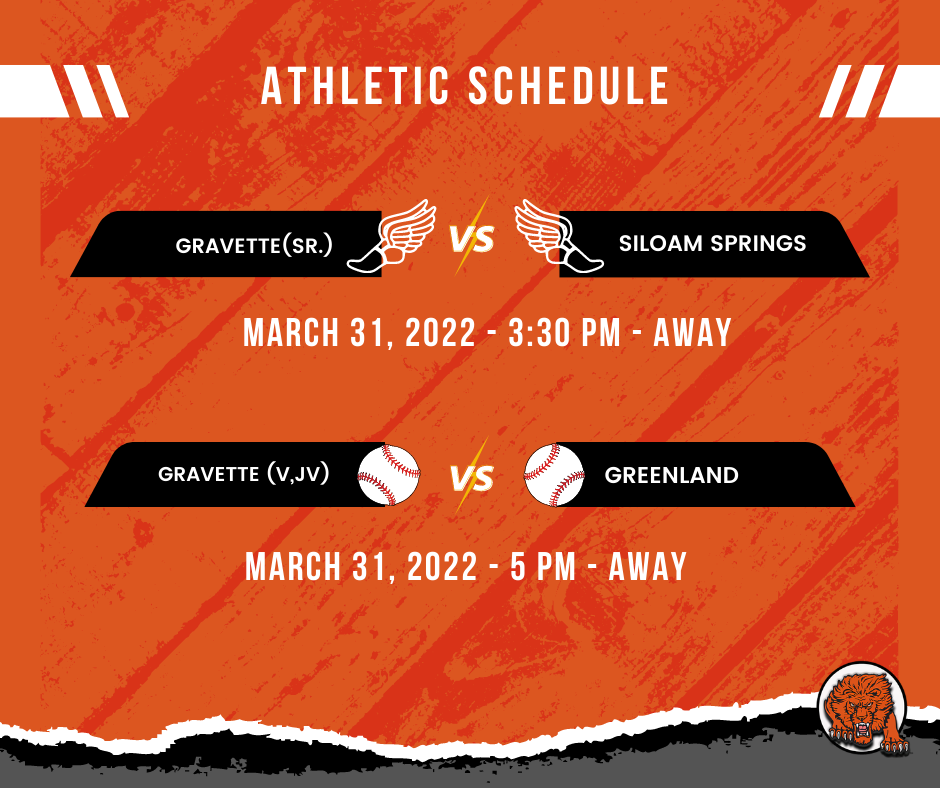 ATHLETIC SCHEDULE

GRAVETTE(SR.) VS SILOAM SPRINGS

MARCH 31, 2022 - 3:30 PM - AWAY

GRAVETTE (V,JV) VS GREENLAND

MARCH 31, 2022 - 5 PM - AWAY